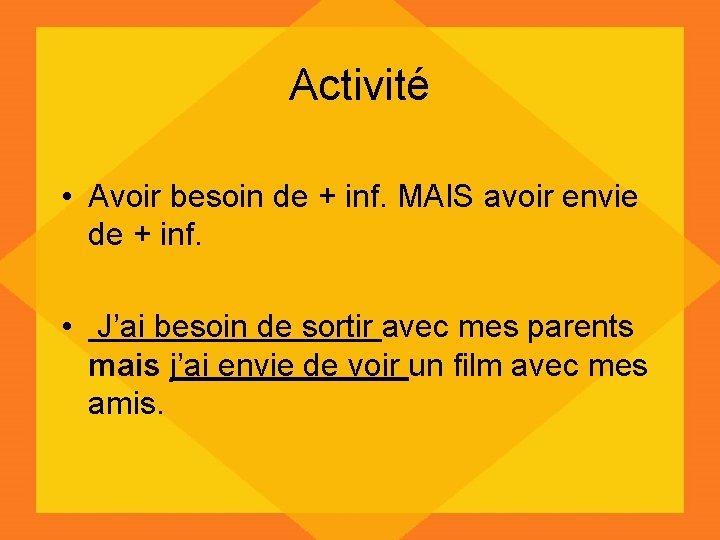 Activité

• Avoir besoin de + inf. MAIS avoir envie de + inf.

• J'ai besoin de sortir avec mes parents mais j'ai envie de voir un film avec mes amis.